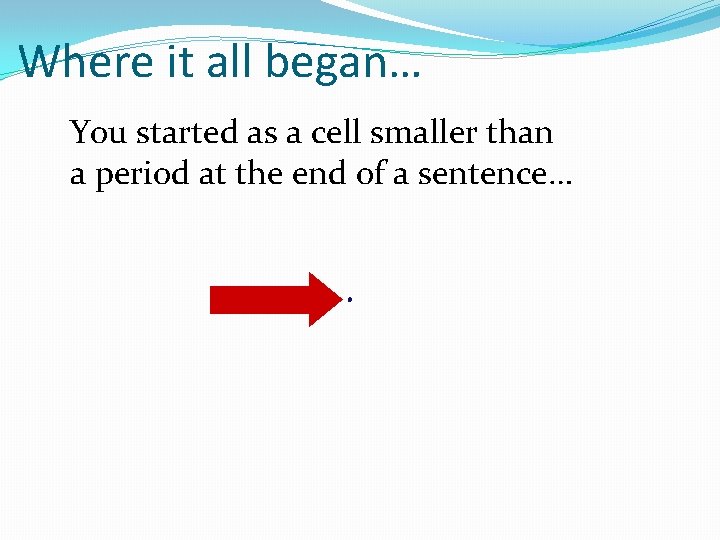 Where it all began…

You started as a cell smaller than a period at the end of a sentence…

.